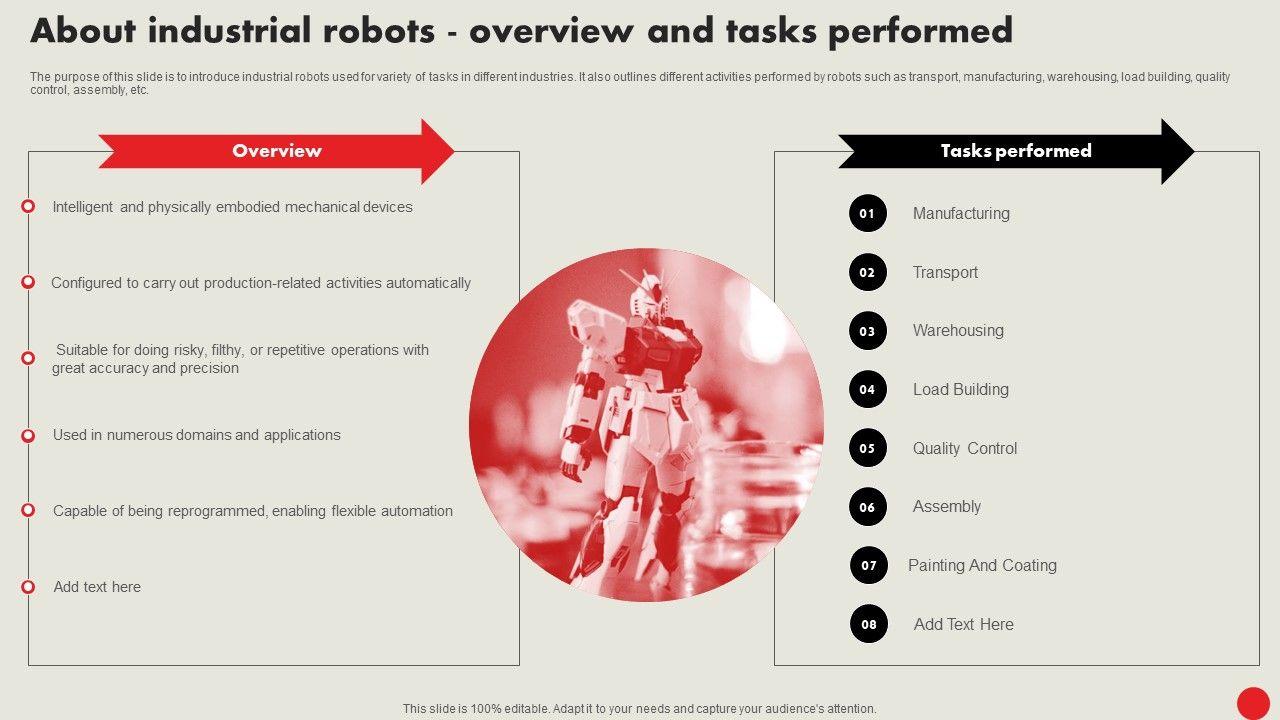 About industrial robots - overview and tasks performed

The purpose of this slide is to introduce industrial robots used for variety of tasks in different industries. It also outlines different activities performed by robots such as transport, manufacturing, warehousing, load building, quality control, assembly, etc.

Overview

Intelligent and physically embodied mechanical devices

Configured to carry out production-related activities automatically

Suitable for doing risky, filthy, or repetitive operations with great accuracy and precision

Used in numerous domains and applications

Capable of being reprogrammed, enabling flexible automation

Add text here

Tasks performed

01 Manufacturing

02 Transport

03 Warehousing

04 Load Building

05 Quality Control

06 Assembly

07 Painting And Coating

08 Add Text Here

This slide is 100% editable. Adapt it to your needs and capture your audience's attention.